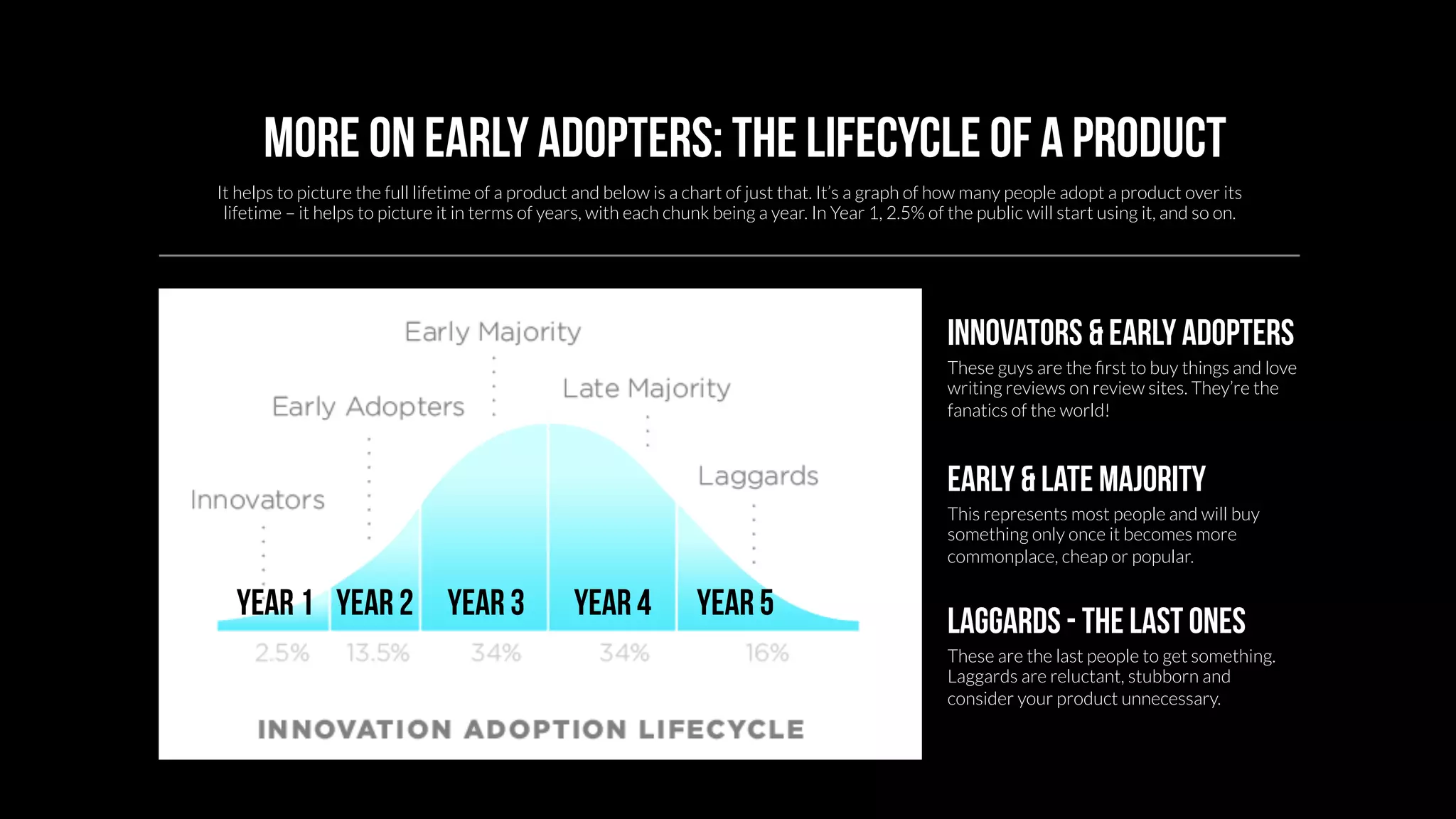 MORE ON EARLY ADOPTERS: THE LIFECYCLE OF A PRODUCT

It helps to picture the full lifetime of a product and below is a chart of just that. It's a graph of how many people adopt a product over its lifetime – it helps to picture it in terms of years, with each chunk being a year. In Year 1, 2.5% of the public will start using it, and so on.

Early Majority

Late Majority

Early Adopters

Laggards

Innovators

YEAR 1 YEAR 2 YEAR 3 YEAR 4 YEAR 5

2.5% 13.5% 34% 34% 16%

INNOVATION ADOPTION LIFECYCLE

INNOVATORS & EARLY ADOPTERS

These guys are the first to buy things and love writing reviews on review sites. They're the fanatics of the world!

EARLY & LATE MAJORITY

This represents most people and will buy something only once it becomes more commonplace, cheap or popular.

LAGGARDS - THE LAST ONES

These are the last people to get something. Laggards are reluctant, stubborn and consider your product unnecessary.